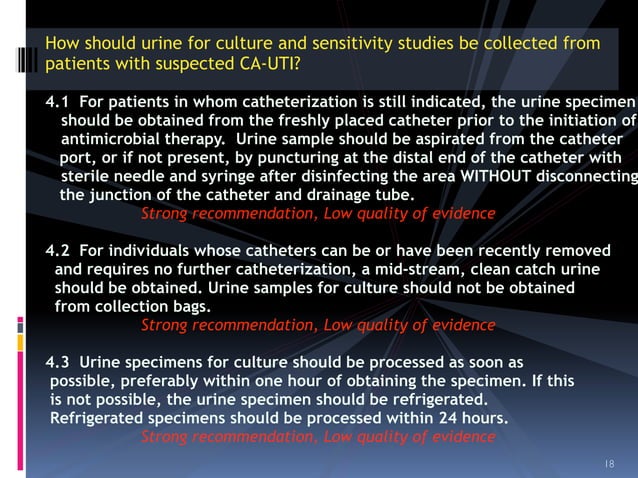 How should urine for culture and sensitivity studies be collected from patients with suspected CA-UTI?

4.1 For patients in whom catheterization is still indicated, the urine specimen should be obtained from the freshly placed catheter prior to the initiation of antimicrobial therapy. Urine sample should be aspirated from the catheter port, or if not present, by puncturing at the distal end of the catheter with sterile needle and syringe after disinfecting the area WITHOUT disconnecting the junction of the catheter and drainage tube.

Strong recommendation, Low quality of evidence

4.2 For individuals whose catheters can be or have been recently removed and requires no further catheterization, a mid-stream, clean catch urine should be obtained. Urine samples for culture should not be obtained from collection bags.

Strong recommendation, Low quality of evidence

4.3 Urine specimens for culture should be processed as soon as possible, preferably within one hour of obtaining the specimen. If this is not possible, the urine specimen should be refrigerated. Refrigerated specimens should be processed within 24 hours.

Strong recommendation, Low quality of evidence

18